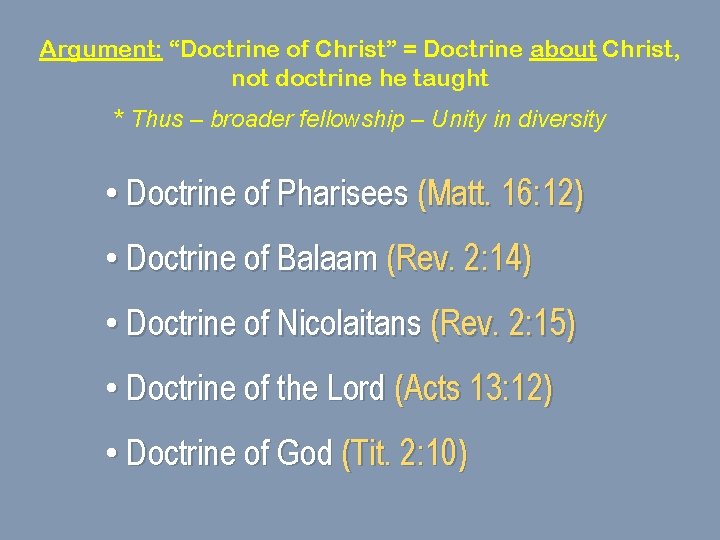 Argument: “Doctrine of Christ” = Doctrine about Christ, not doctrine he taught

* Thus – broader fellowship – Unity in diversity

• Doctrine of Pharisees (Matt. 16:12)

• Doctrine of Balaam (Rev. 2:14)

• Doctrine of Nicolaitans (Rev. 2:15)

• Doctrine of the Lord (Acts 13:12)

• Doctrine of God (Tit. 2:10)